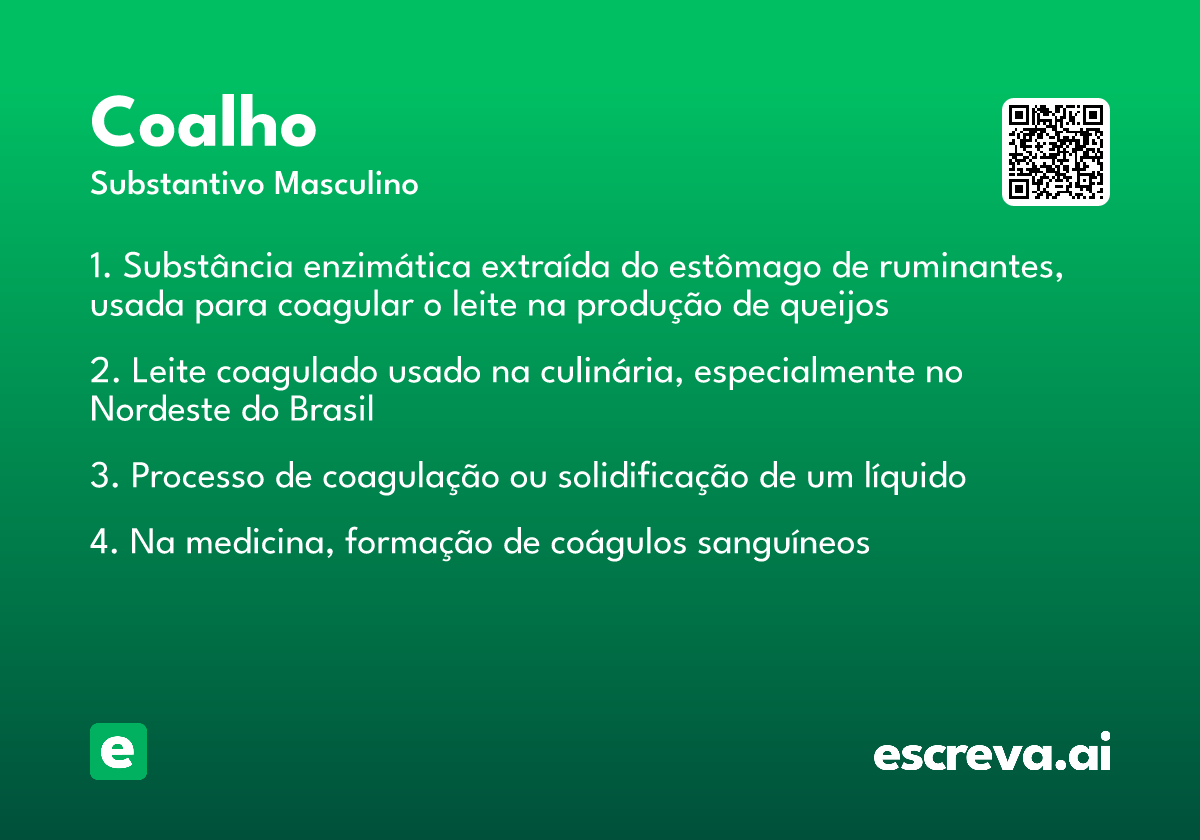 Coalho
Substantivo Masculino

1. Substância enzimática extraída do estômago de ruminantes, usada para coagular o leite na produção de queijos

2. Leite coagulado usado na culinária, especialmente no Nordeste do Brasil

3. Processo de coagulação ou solidificação de um líquido

4. Na medicina, formação de coágulos sanguíneos

e

escreva.ai